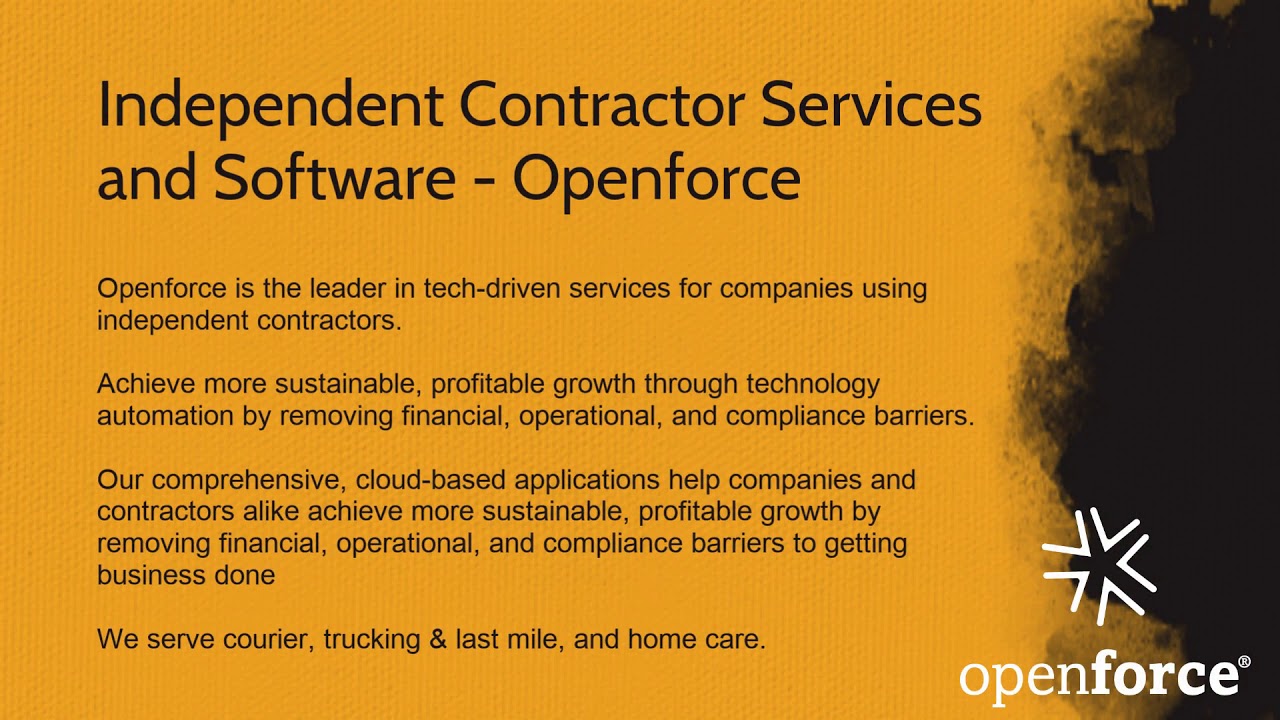 Independent Contractor Services and Software - Openforce

Openforce is the leader in tech-driven services for companies using independent contractors.

Achieve more sustainable, profitable growth through technology automation by removing financial, operational, and compliance barriers.

Our comprehensive, cloud-based applications help companies and contractors alike achieve more sustainable, profitable growth by removing financial, operational, and compliance barriers to getting business done

We serve courier, trucking & last mile, and home care.

openforce®